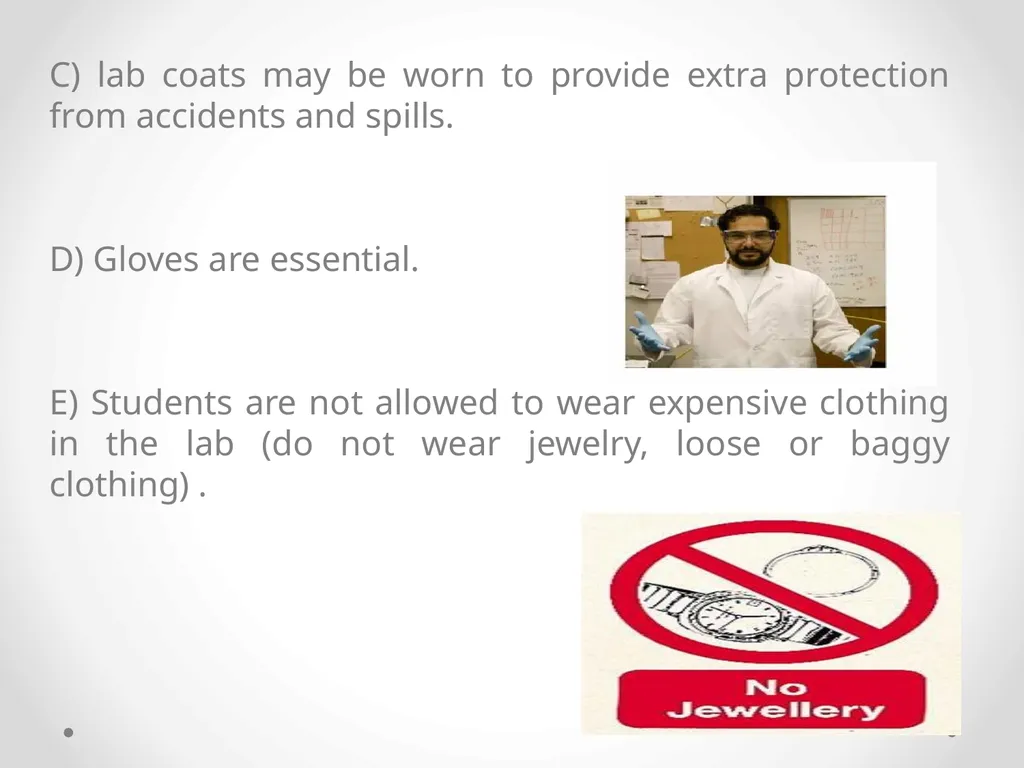 C) lab coats may be worn to provide extra protection from accidents and spills.

D) Gloves are essential.

E) Students are not allowed to wear expensive clothing in the lab (do not wear jewelry, loose or baggy clothing) .

No Jewellery